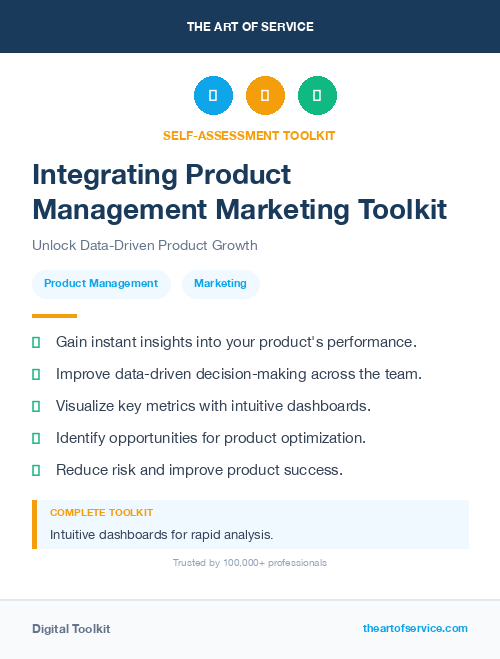 THE ART OF SERVICE

SELF-ASSESSMENT TOOLKIT

Integrating Product Management Marketing Toolkit

Unlock Data-Driven Product Growth

Product Management

Marketing

Gain instant insights into your product's performance.

Improve data-driven decision-making across the team.

Visualize key metrics with intuitive dashboards.

Identify opportunities for product optimization.

Reduce risk and improve product success.

COMPLETE TOOLKIT

Intuitive dashboards for rapid analysis.

Trusted by 100,000+ professionals

Digital Toolkit

theartofservice.com